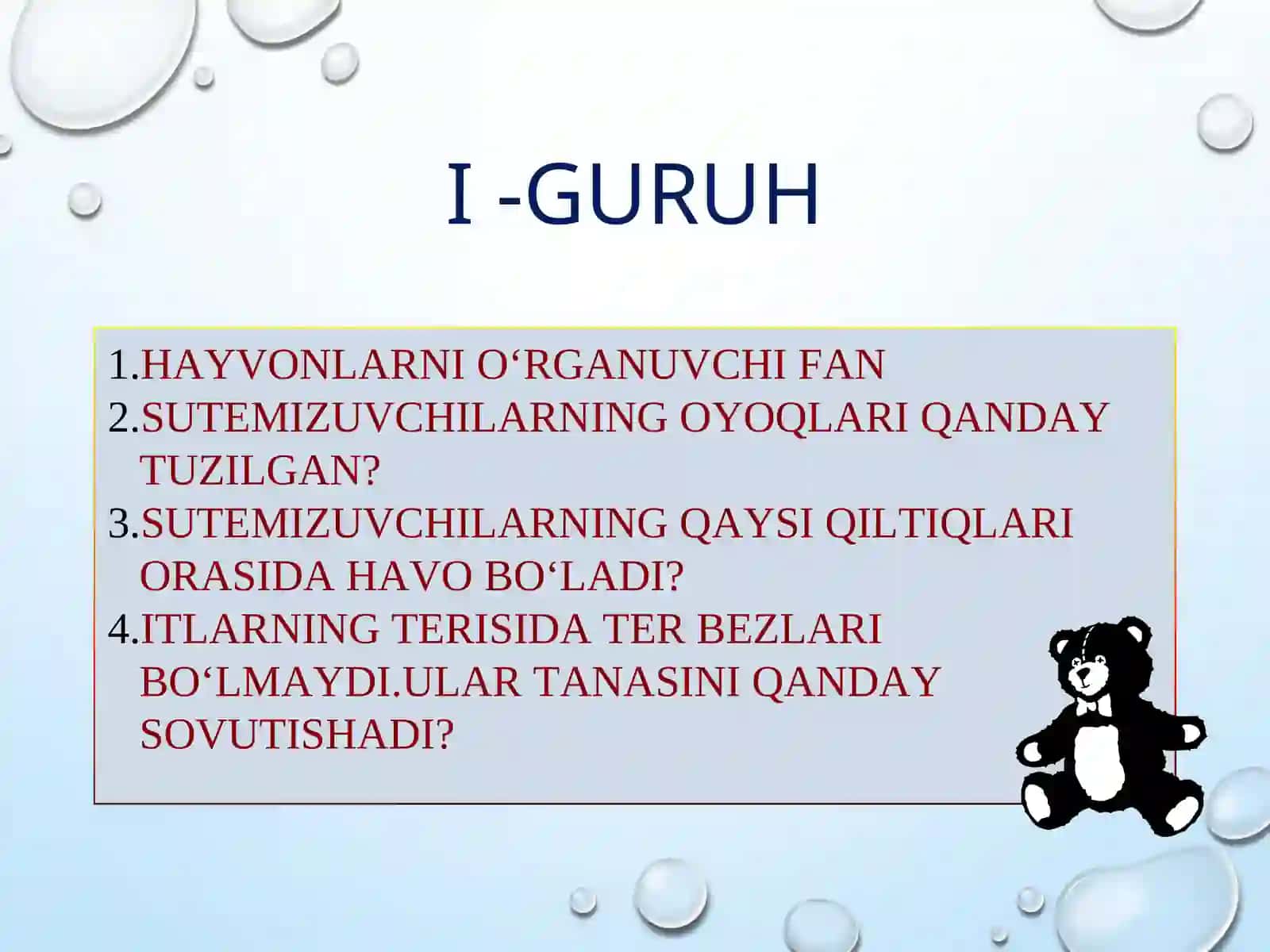 I -GURUH

1.HAYVONLARNI O‘RGANUVCHI FAN
2.SUTEMIZUVCHILARNING OYOQLARI QANDAY TUZILGAN?
3.SUTEMIZUVCHILARNING QAYSI QILTIQLARI ORASIDA HAVO BO‘LADI?
4.ITLARNING TERISIDA TER BEZLARI BO‘LMAYDI.ULAR TANASINI QANDAY SOVUTISHADI?